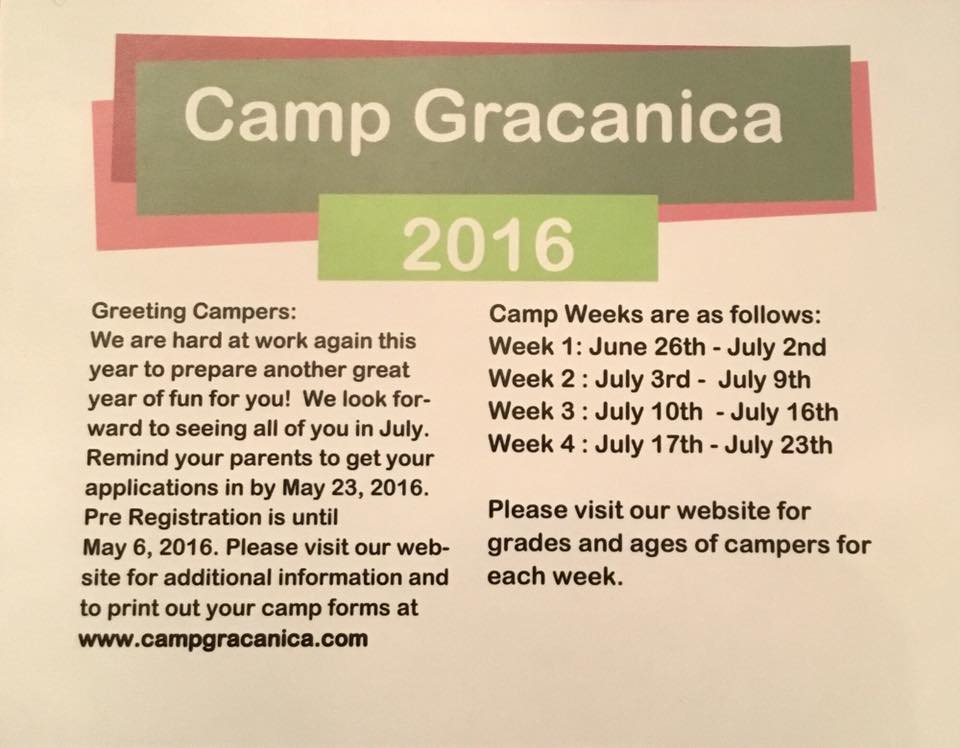 Camp Gracanica

2016

Greeting Campers:
We are hard at work again this year to prepare another great year of fun for you! We look forward to seeing all of you in July. Remind your parents to get your applications in by May 23, 2016. Pre Registration is until May 6, 2016. Please visit our website for additional information and to print out your camp forms at www.campgracanica.com

Camp Weeks are as follows:
Week 1: June 26th - July 2nd
Week 2 : July 3rd - July 9th
Week 3 : July 10th - July 16th
Week 4 : July 17th - July 23th

Please visit our website for grades and ages of campers for each week.